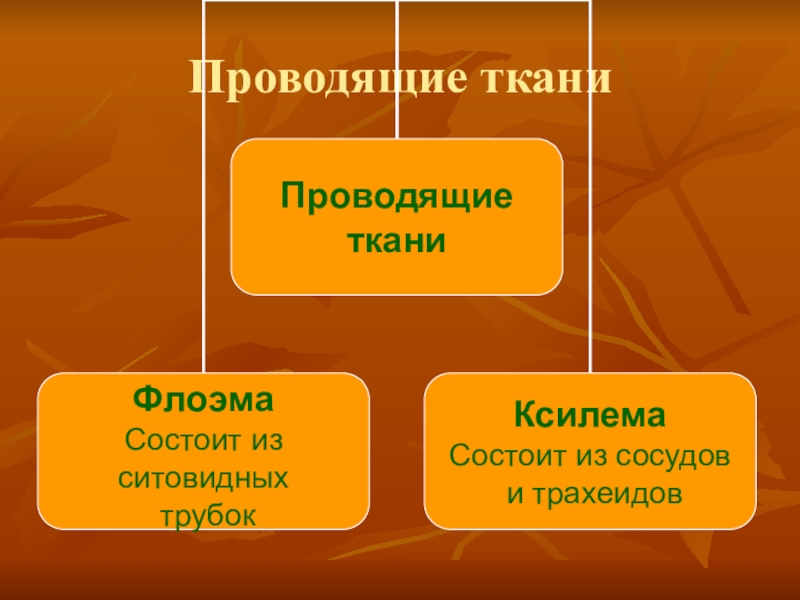 Проводящие ткани

Проводящие ткани

Флоэма
Состоит из ситовидных трубок

Ксилема
Состоит из сосудов и трахеидов